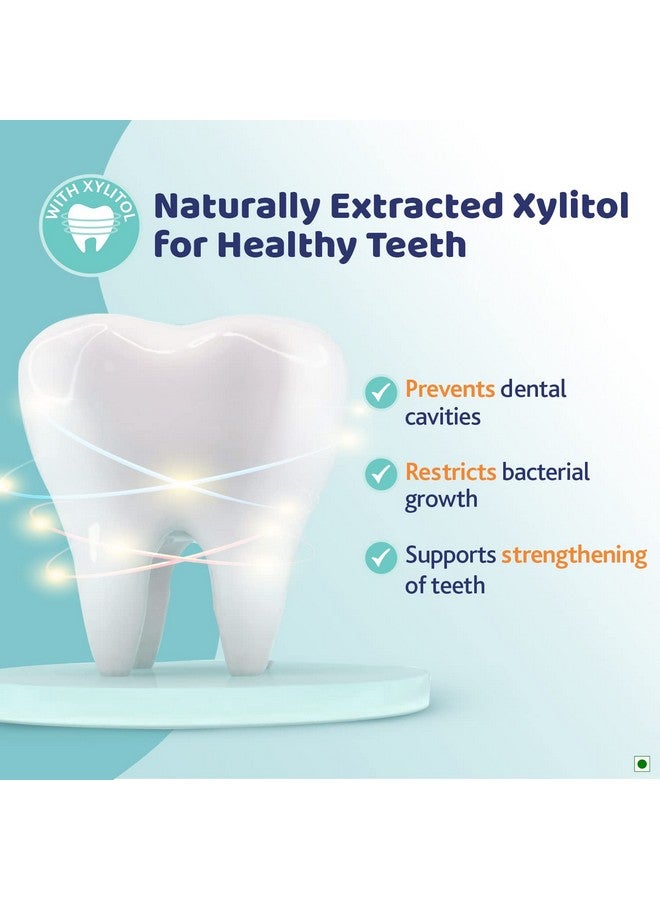 WITH XYLITOL

Naturally Extracted Xylitol for Healthy Teeth

Prevents dental cavities

Restricts bacterial growth

Supports strengthening of teeth